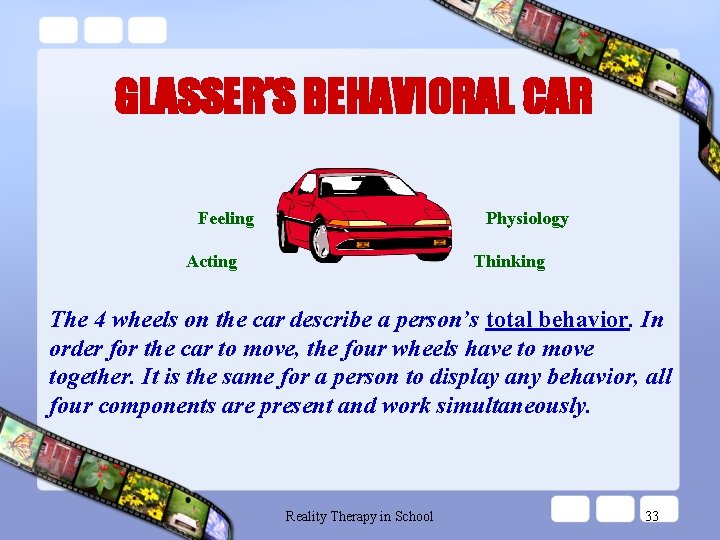 GLASSER'S BEHAVIORAL CAR

Feeling

Physiology

Acting

Thinking

The 4 wheels on the car describe a person's total behavior. In order for the car to move, the four wheels have to move together. It is the same for a person to display any behavior, all four components are present and work simultaneously.

Reality Therapy in School

33